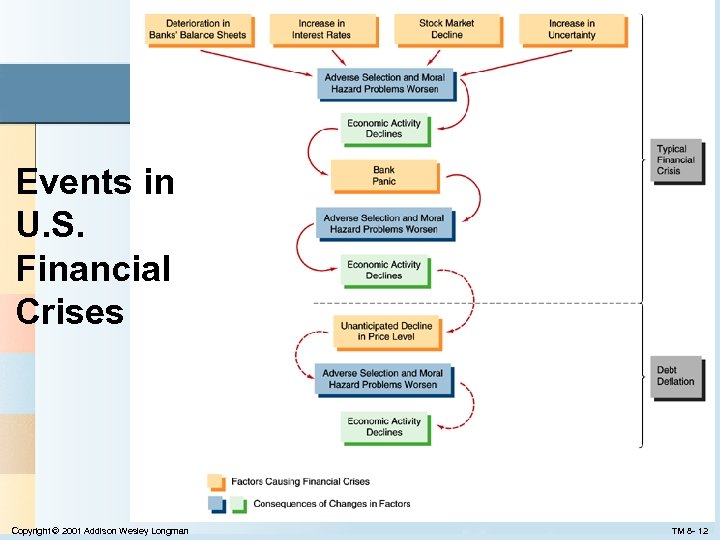 Events in U.S. Financial Crises

Deterioration in Banks' Balance Sheets

Increase in Interest Rates

Stock Market Decline

Increase in Uncertainty

Adverse Selection and Moral Hazard Problems Worsen

Economic Activity Declines

Bank Panic

Adverse Selection and Moral Hazard Problems Worsen

Economic Activity Declines

Typical Financial Crisis

Unanticipated Decline in Price Level

Adverse Selection and Moral Hazard Problems Worsen

Economic Activity Declines

Debt Deflation

Factors Causing Financial Crises

Consequences of Changes in Factors

Copyright © 2001 Addison Wesley Longman

TM 8- 12